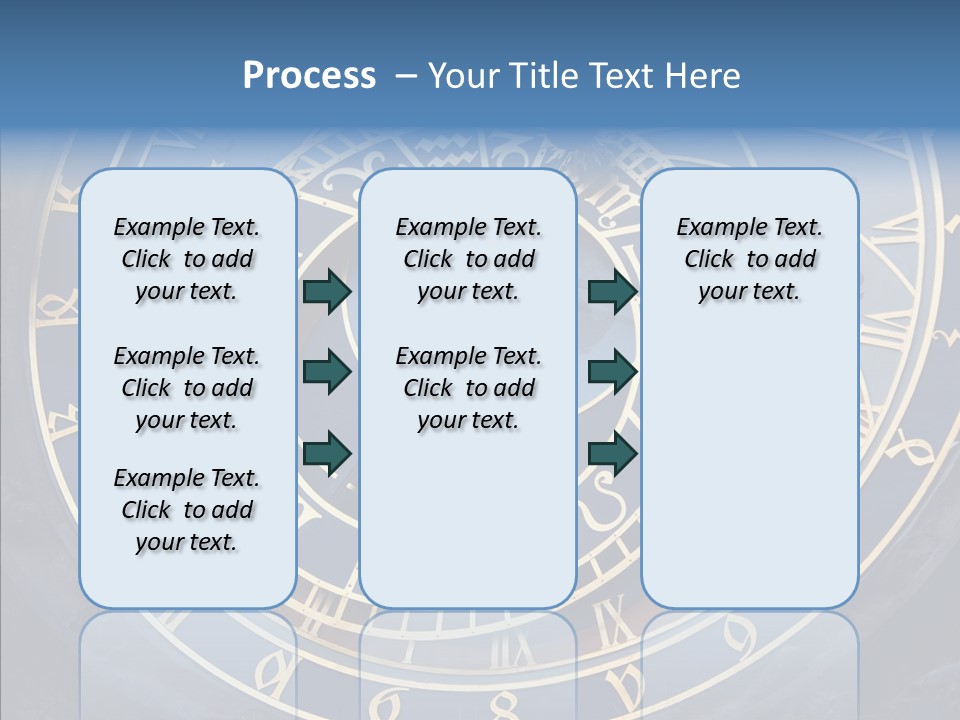 Process – Your Title Text Here

Example Text. Click to add your text.

Example Text. Click to add your text.

Example Text. Click to add your text.

Example Text. Click to add your text.

Example Text. Click to add your text.

Example Text. Click to add your text.